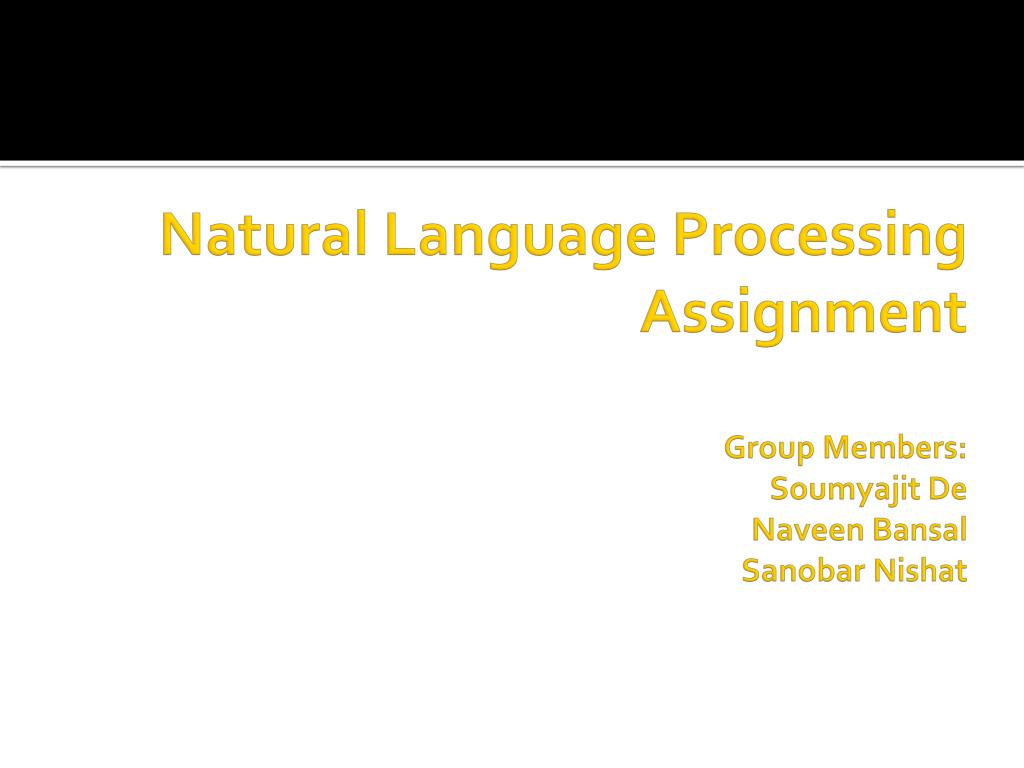 Natural Language Processing Assignment

Group Members:
Soumyajit De
Naveen Bansal
Sanobar Nishat